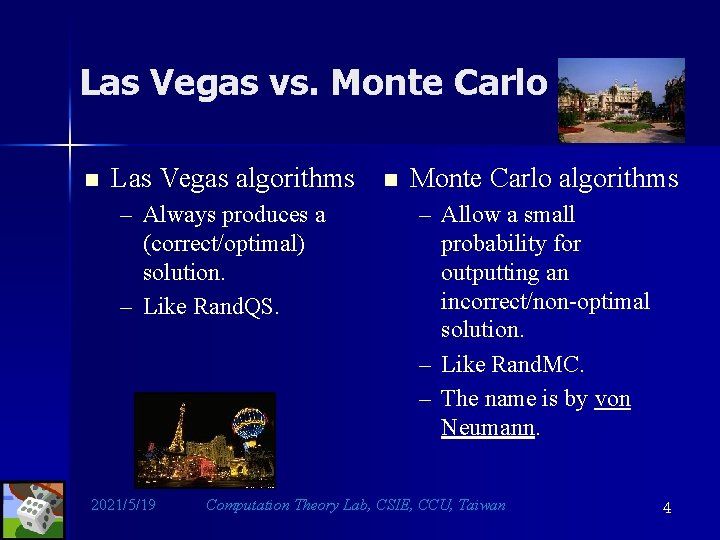 Las Vegas vs. Monte Carlo

■ Las Vegas algorithms
– Always produces a (correct/optimal) solution.
– Like RandQS.

■ Monte Carlo algorithms
– Allow a small probability for outputting an incorrect/non-optimal solution.
– Like RandMC.
– The name is by von Neumann.

2021/5/19 Computation Theory Lab, CSIE, CCU, Taiwan 4